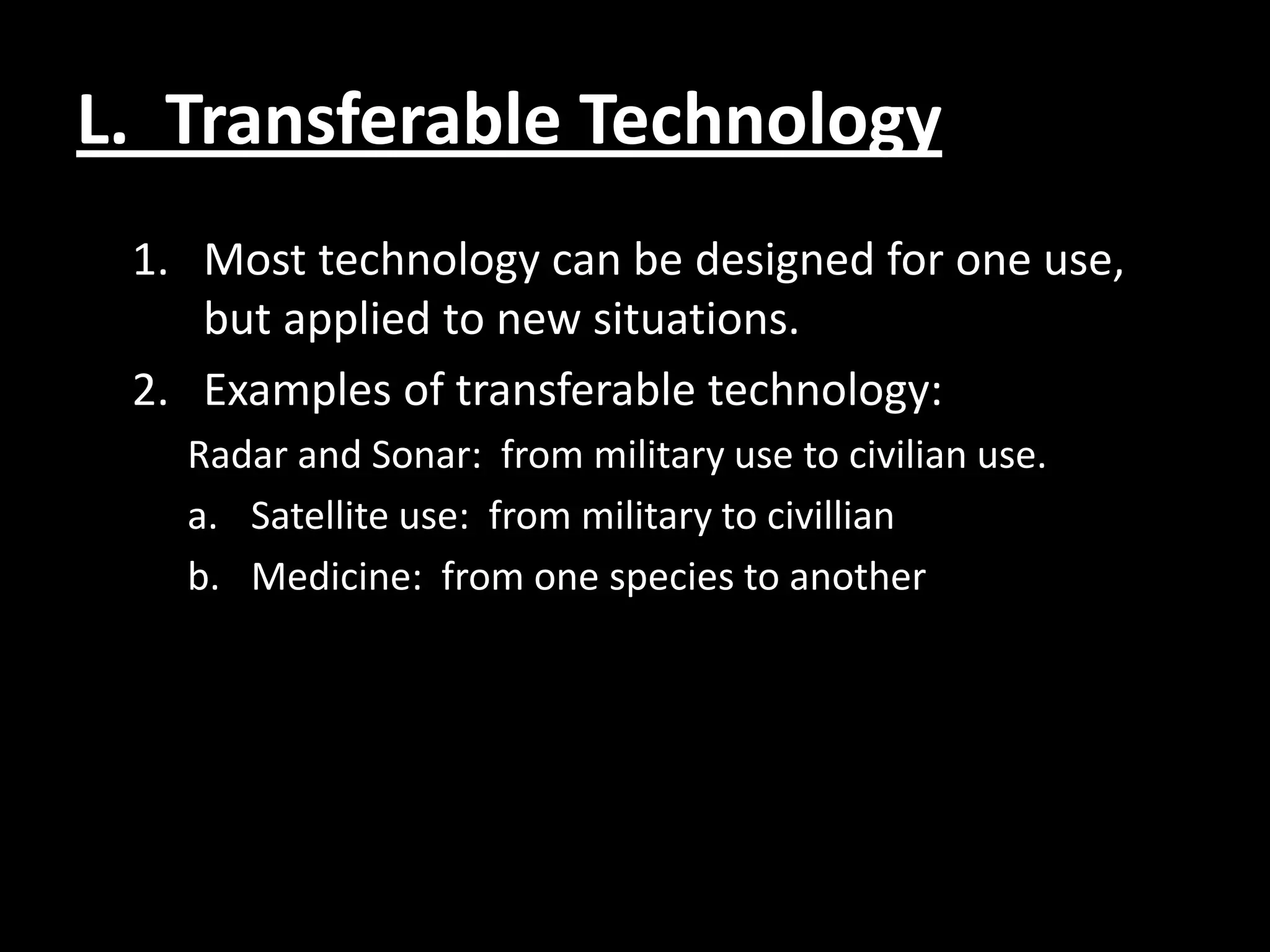 L. Transferable Technology

1. Most technology can be designed for one use, but applied to new situations.

2. Examples of transferable technology:

Radar and Sonar: from military use to civilian use.

a. Satellite use: from military to civillian

b. Medicine: from one species to another